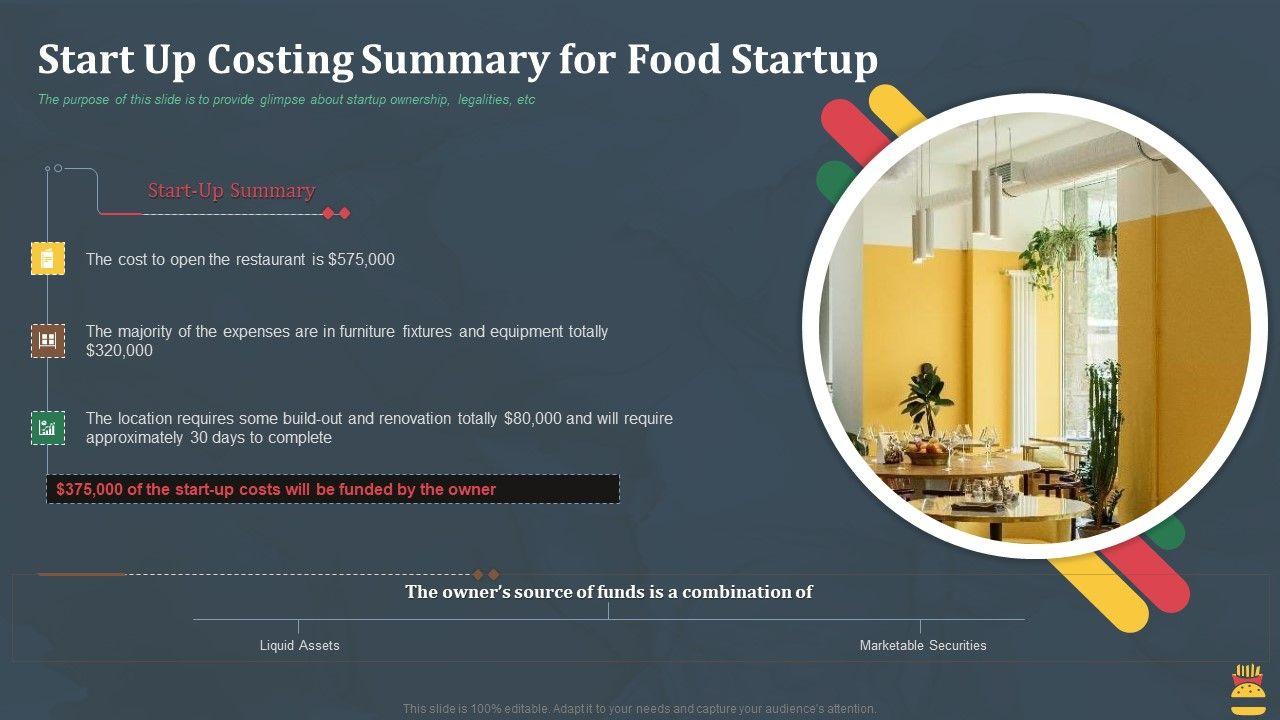 Start Up Costing Summary for Food Startup

The purpose of this slide is to provide glimpse about startup ownership, legalities, etc

Start-Up Summary

The cost to open the restaurant is $575,000

The majority of the expenses are in furniture fixtures and equipment totally $320,000

The location requires some build-out and renovation totally $80,000 and will require approximately 30 days to complete

$375,000 of the start-up costs will be funded by the owner

The owner's source of funds is a combination of

Liquid Assets

Marketable Securities

This slide is 100% editable. Adapt it to your needs and capture your audience's attention.